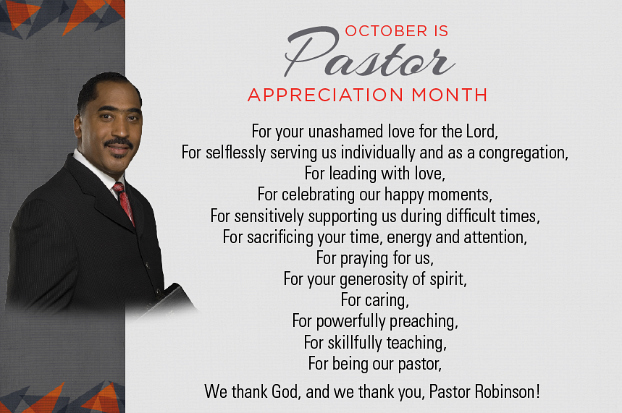 OCTOBER IS
Pastor
APPRECIATION MONTH

For your unashamed love for the Lord,
For selflessly serving us individually and as a congregation,
For leading with love,
For celebrating our happy moments,
For sensitively supporting us during difficult times,
For sacrificing your time, energy and attention,
For praying for us,
For your generosity of spirit,
For caring,
For powerfully preaching,
For skillfully teaching,
For being our pastor,

We thank God, and we thank you, Pastor Robinson!